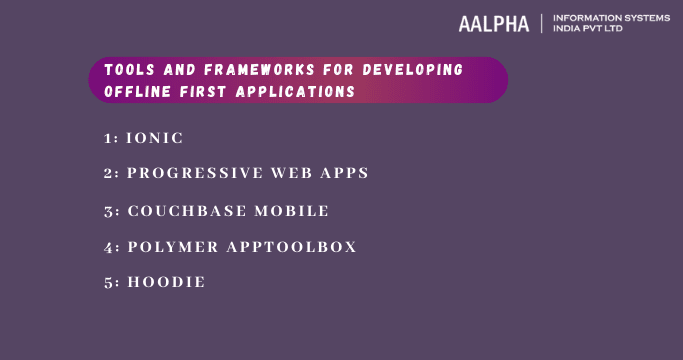 AALPHA | INFORMATION SYSTEMS INDIA PVT LTD

TOOLS AND FRAMEWORKS FOR DEVELOPING OFFLINE FIRST APPLICATIONS

1: IONIC

2: PROGRESSIVE WEB APPS

3: COUCHBASE MOBILE

4: POLYMER APPTOOLBOX

5: HOODIE